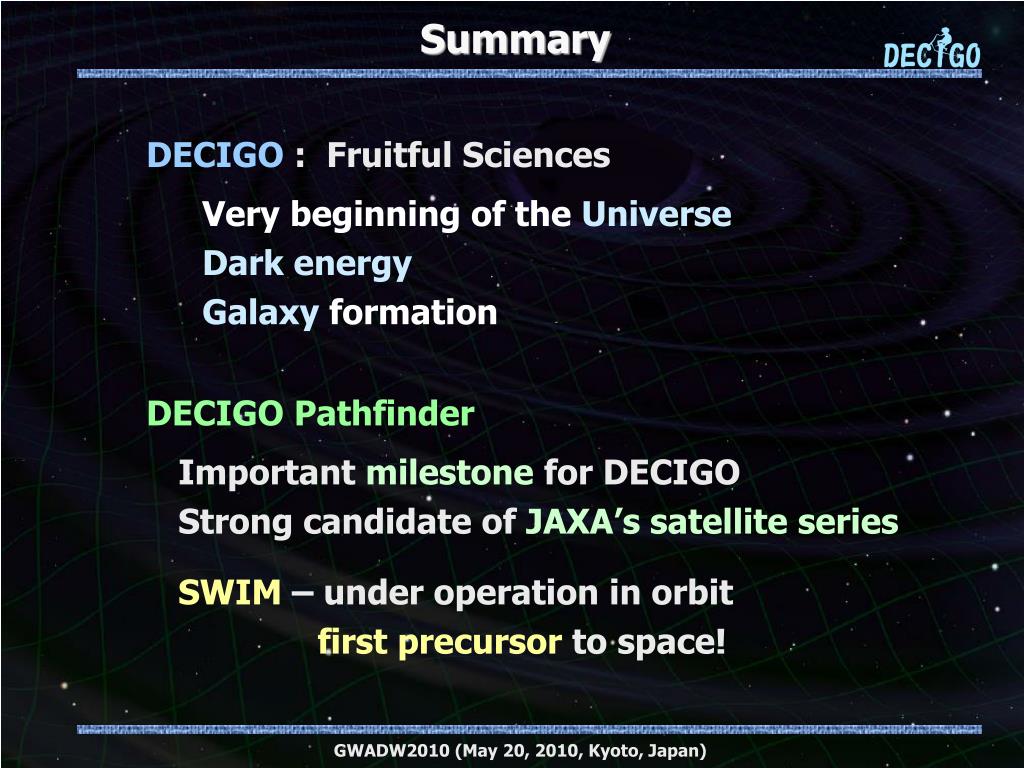 Summary

DECIGO

DECIGO : Fruitful Sciences

Very beginning of the Universe
Dark energy
Galaxy formation

DECIGO Pathfinder

Important milestone for DECIGO
Strong candidate of JAXA's satellite series

SWIM – under operation in orbit
first precursor to space!

GWADW2010 (May 20, 2010, Kyoto, Japan)